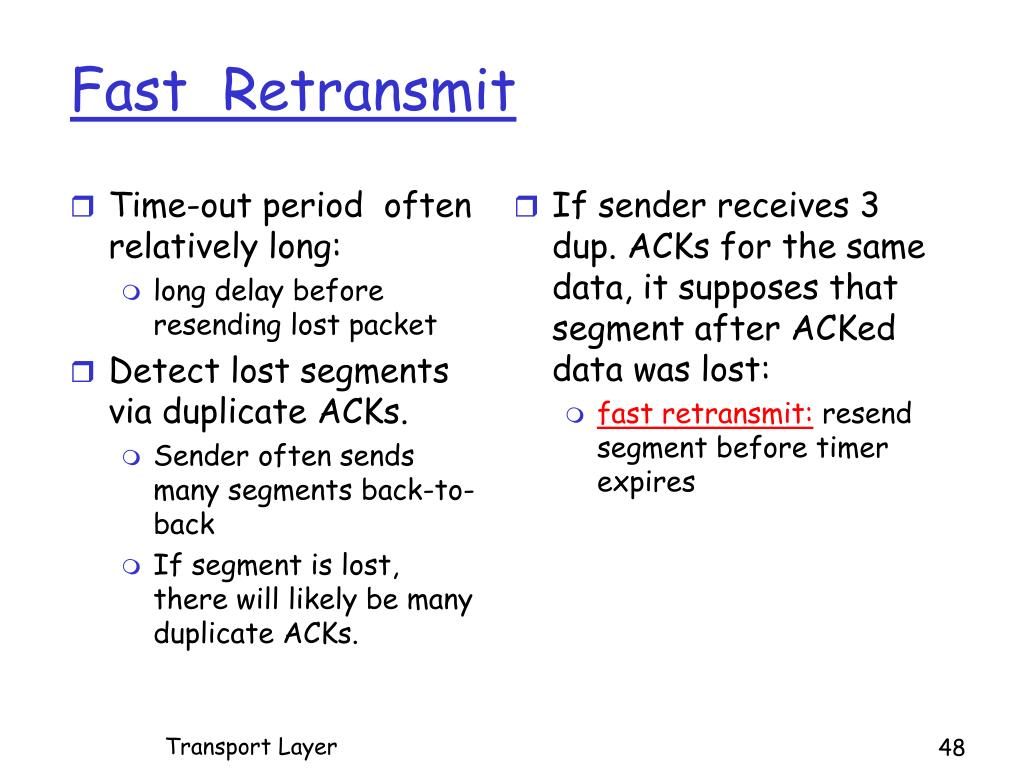 Fast Retransmit

Time-out period often relatively long:

long delay before resending lost packet

Detect lost segments via duplicate ACKs.

Sender often sends many segments back-to-back

If segment is lost, there will likely be many duplicate ACKs.

If sender receives 3 dup. ACKs for the same data, it supposes that segment after ACKed data was lost:

fast retransmit: resend segment before timer expires

Transport Layer

48